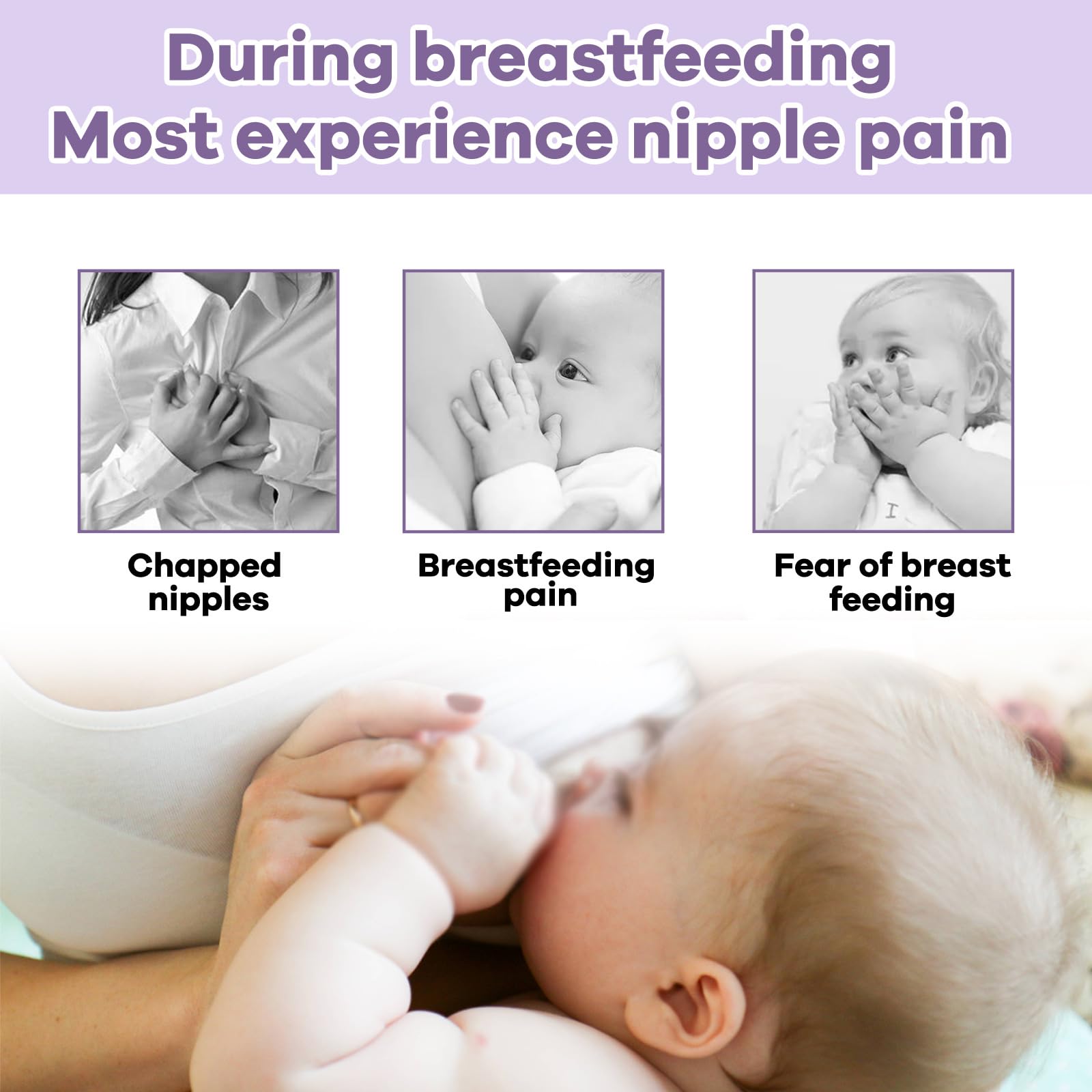 During breastfeeding
Most experience nipple pain

Chapped nipples

Breastfeeding pain

Fear of breast feeding